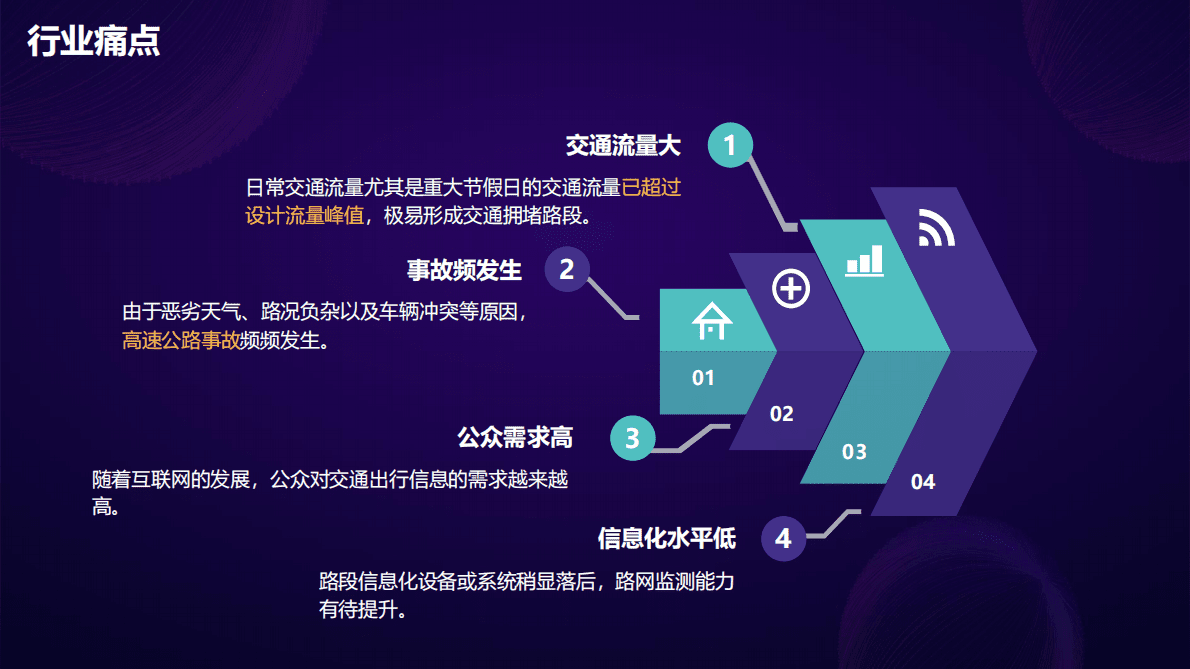 行业痛点

交通流量大

1

日常交通流量尤其是重大节假日的交通流量已超过设计流量峰值，极易形成交通拥堵路段。

事故频发生

2

由于恶劣天气、路况负杂以及车辆冲突等原因，高速公路事故频频发生。

公众需求高

3

随着互联网的发展，公众对交通出行信息的需求越来越高。

信息化水平低

4

路段信息化设备或系统稍显落后，路网监测能力有待提升。

01

02

03

04